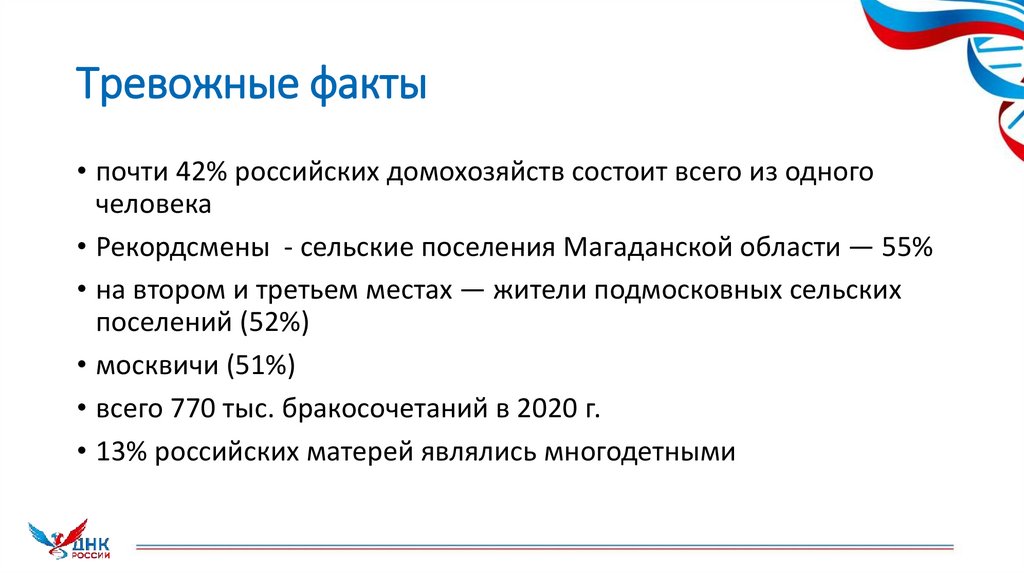 Тревожные факты

• почти 42% российских домохозяйств состоит всего из одного человека

• Рекордсмены  - сельские поселения Магаданской области — 55%

• на втором и третьем местах — жители подмосковных сельских поселений (52%)

• москвичи (51%)

• всего 770 тыс. бракосочетаний в 2020 г.

• 13% российских матерей являлись многодетными

ДНК РОССИИ